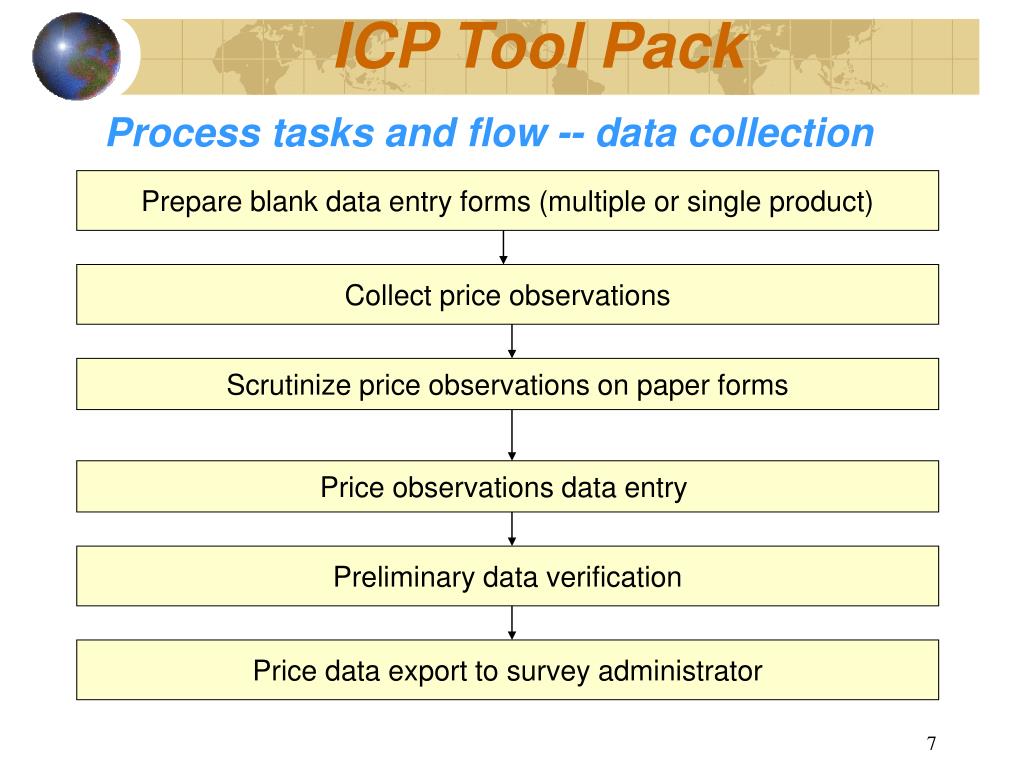 ICP Tool Pack

Process tasks and flow -- data collection

Prepare blank data entry forms (multiple or single product)

Collect price observations

Scrutinize price observations on paper forms

Price observations data entry

Preliminary data verification

Price data export to survey administrator

7